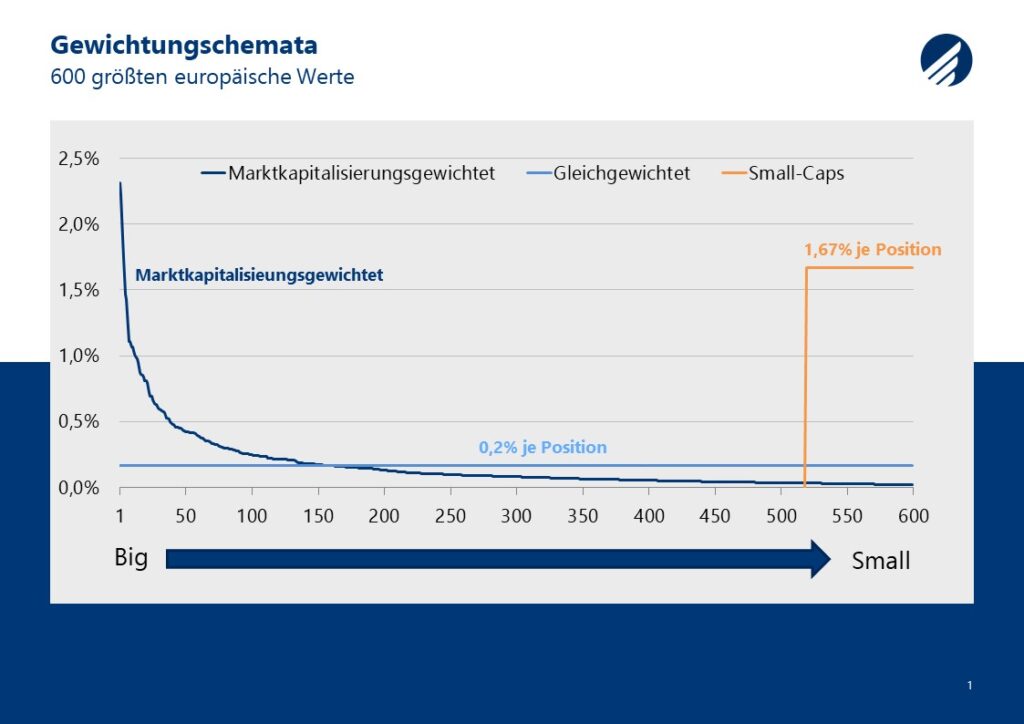 Gewichtungschemata
600 größten europäische Werte

2,5%
2,0%
1,5%
1,0%
0,5%
0,0%

Marktkapitalisierungsgewichtet Gleichgewichtet Small-Caps

Marktkapitalisieungsgewichtet

1,67% je Position

0,2% je Position

1 50 100 150 200 250 300 350 400 450 500 550 600

Big

Small

1